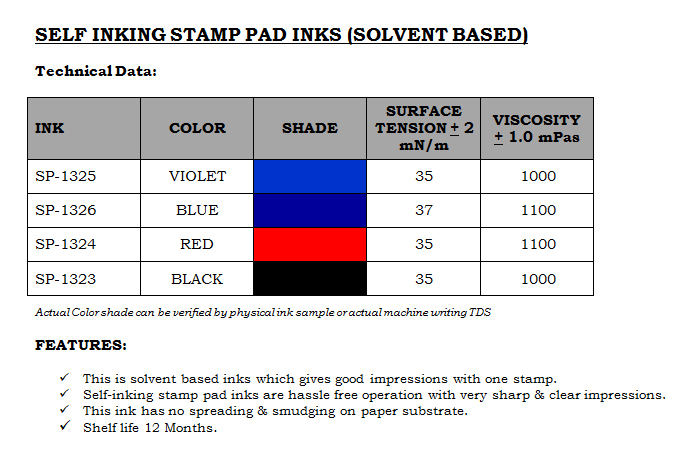 SELF INKING STAMP PAD INKS (SOLVENT BASED)

Technical Data:

| INK | COLOR | SHADE | SURFACE TENSION $\pm$ 2 mN/m | VISCOSITY $\pm$ 1.0 mPas |
|---|---|---|---|---|
| SP-1325 | VIOLET | | 35 | 1000 |
| SP-1326 | BLUE | | 37 | 1100 |
| SP-1324 | RED | | 35 | 1100 |
| SP-1323 | BLACK | | 35 | 1000 |

Actual Color shade can be verified by physical ink sample or actual machine writing TDS

FEATURES:

✓ This is solvent based inks which gives good impressions with one stamp.
✓ Self-inking stamp pad inks are hassle free operation with very sharp & clear impressions.
✓ This ink has no spreading & smudging on paper substrate.
✓ Shelf life 12 Months.